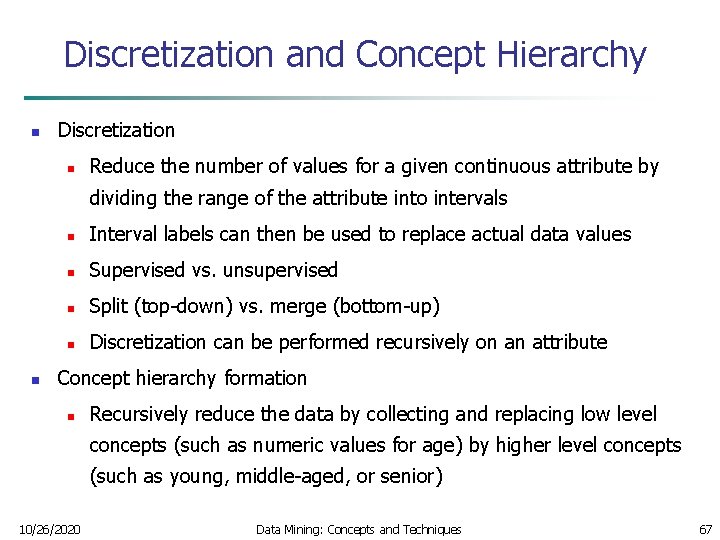 Discretization and Concept Hierarchy

- Discretization
  - Reduce the number of values for a given continuous attribute by dividing the range of the attribute into intervals
  - Interval labels can then be used to replace actual data values
  - Supervised vs. unsupervised
  - Split (top-down) vs. merge (bottom-up)
  - Discretization can be performed recursively on an attribute
- Concept hierarchy formation
  - Recursively reduce the data by collecting and replacing low level concepts (such as numeric values for age) by higher level concepts (such as young, middle-aged, or senior)

10/26/2020 Data Mining: Concepts and Techniques 67